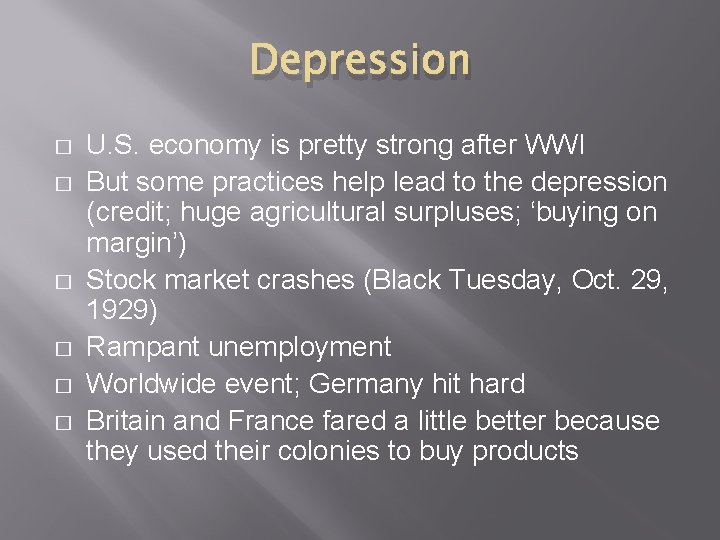 Depression

□ U.S. economy is pretty strong after WWI
□ But some practices help lead to the depression (credit; huge agricultural surpluses; ‘buying on margin’)
□ Stock market crashes (Black Tuesday, Oct. 29, 1929)
□ Rampant unemployment
□ Worldwide event; Germany hit hard
□ Britain and France fared a little better because they used their colonies to buy products